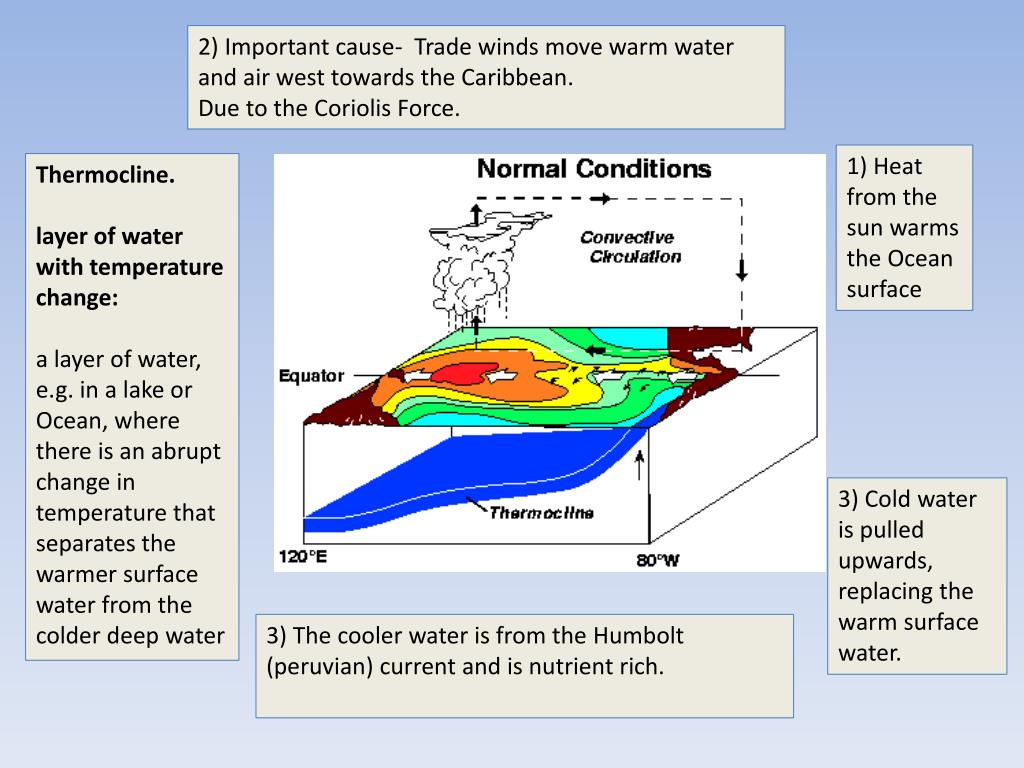 2) Important cause- Trade winds move warm water and air west towards the Caribbean.
Due to the Coriolis Force.

Thermocline.

layer of water with temperature change:

a layer of water, e.g. in a lake or Ocean, where there is an abrupt change in temperature that separates the warmer surface water from the colder deep water

Normal Conditions

Convective Circulation

Equator

Thermocline

120°E

80°W

1) Heat from the sun warms the Ocean surface

3) Cold water is pulled upwards, replacing the warm surface water.

3) The cooler water is from the Humbolt (peruvian) current and is nutrient rich.